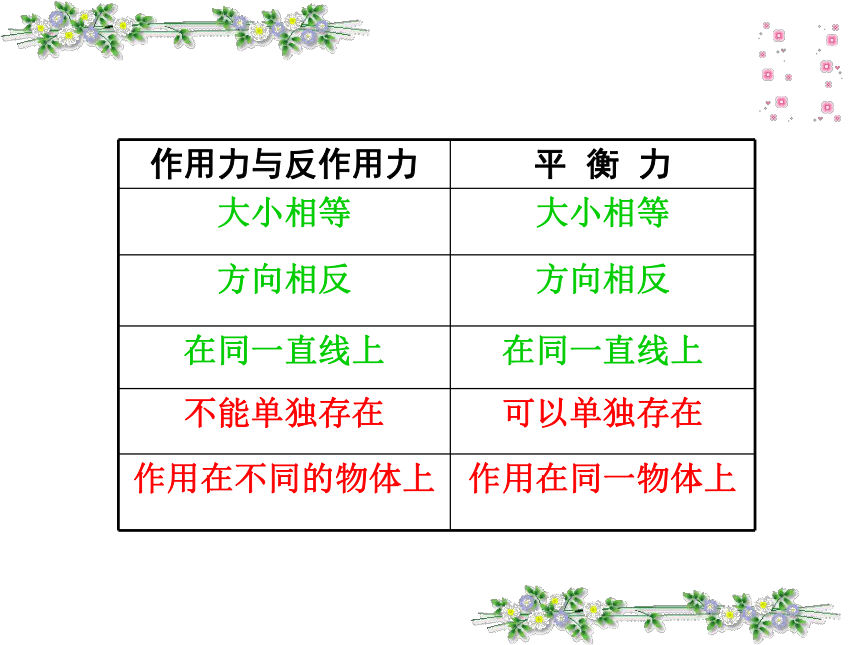 | 作用力与反作用力 | 平 衡 力 |
|---|---|
| 大小相等 | 大小相等 |
| 方向相反 | 方向相反 |
| 在同一直线上 | 在同一直线上 |
| 不能单独存在 | 可以单独存在 |
| 作用在不同的物体上 | 作用在同一物体上 |